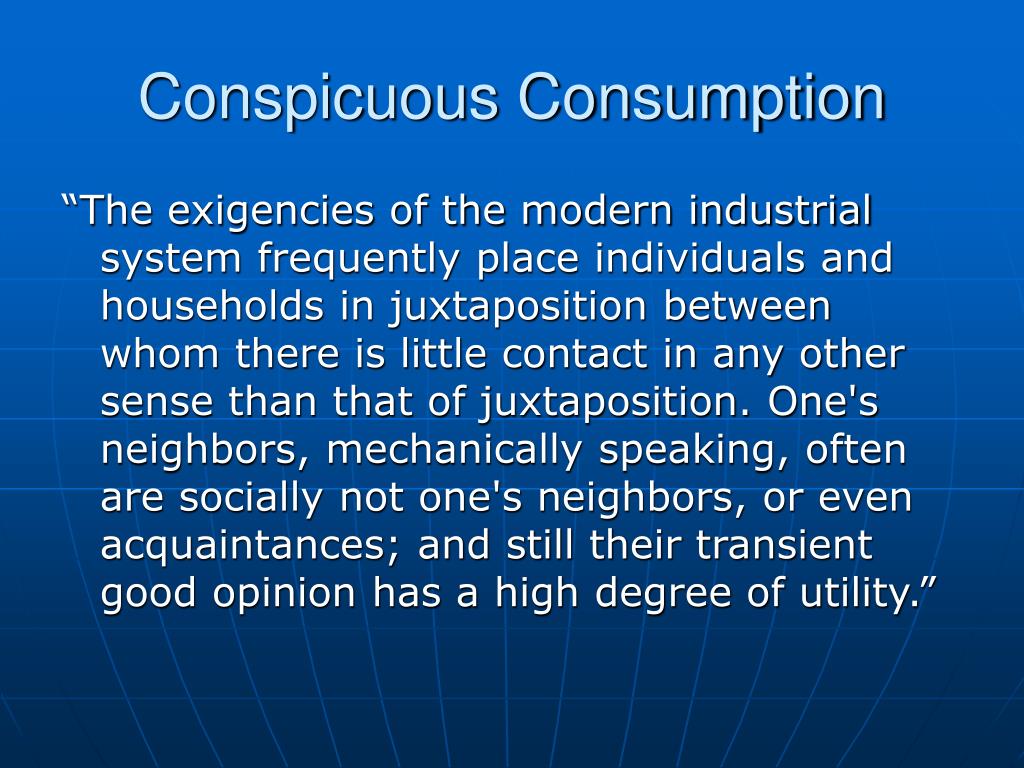 Conspicuous Consumption

“The exigencies of the modern industrial system frequently place individuals and households in juxtaposition between whom there is little contact in any other sense than that of juxtaposition. One's neighbors, mechanically speaking, often are socially not one's neighbors, or even acquaintances; and still their transient good opinion has a high degree of utility.”